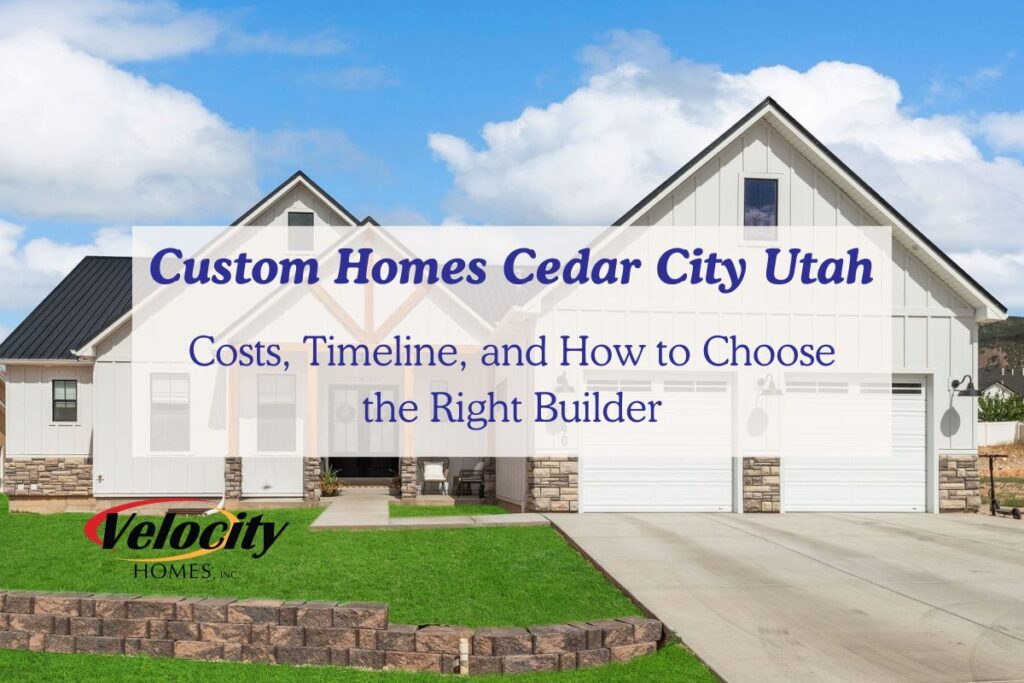 Custom Homes Cedar City Utah

Costs, Timeline, and How to Choose the Right Builder

Velocity HOMES, INC.